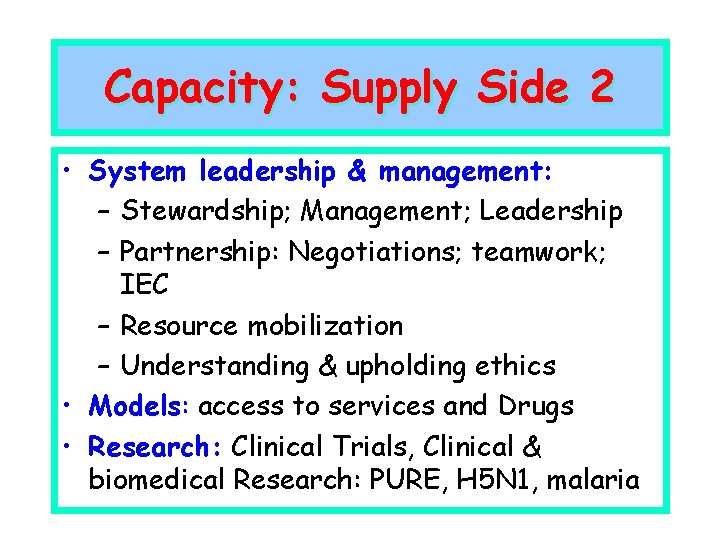 Capacity: Supply Side 2

• System leadership & management:
– Stewardship; Management; Leadership
– Partnership: Negotiations; teamwork; IEC
– Resource mobilization
– Understanding & upholding ethics
• Models: access to services and Drugs
• Research: Clinical Trials, Clinical & biomedical Research: PURE, H5N1, malaria